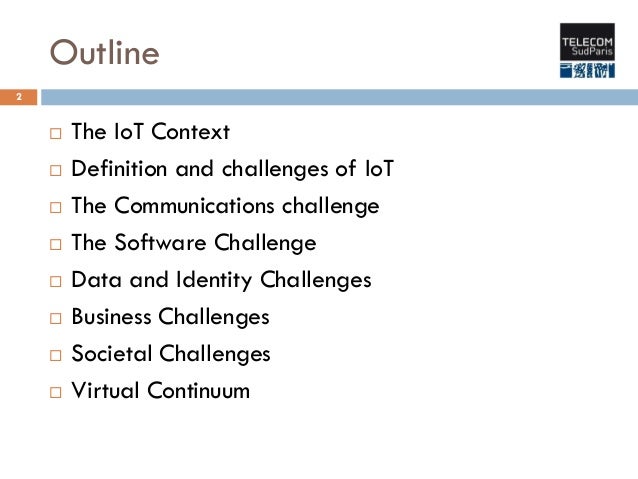 Outline

TELECOM SudParis

2

□ The IoT Context
□ Definition and challenges of IoT
□ The Communications challenge
□ The Software Challenge
□ Data and Identity Challenges
□ Business Challenges
□ Societal Challenges
□ Virtual Continuum